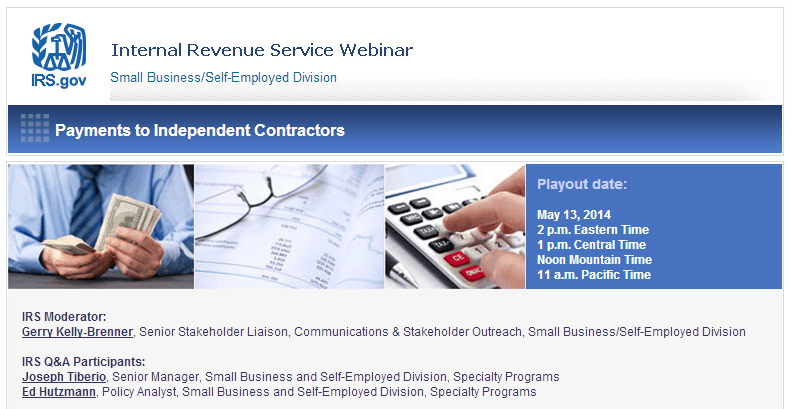 IRS.gov

Internal Revenue Service Webinar

Small Business/Self-Employed Division

Payments to Independent Contractors

Playout date:

May 13, 2014
2 p.m. Eastern Time
1 p.m. Central Time
Noon Mountain Time
11 a.m. Pacific Time

IRS Moderator:
Gerry Kelly-Brenner, Senior Stakeholder Liaison, Communications & Stakeholder Outreach, Small Business/Self-Employed Division

IRS Q&A Participants:
Joseph Tiberio, Senior Manager, Small Business and Self-Employed Division, Specialty Programs
Ed Hutzmann, Policy Analyst, Small Business and Self-Employed Division, Specialty Programs